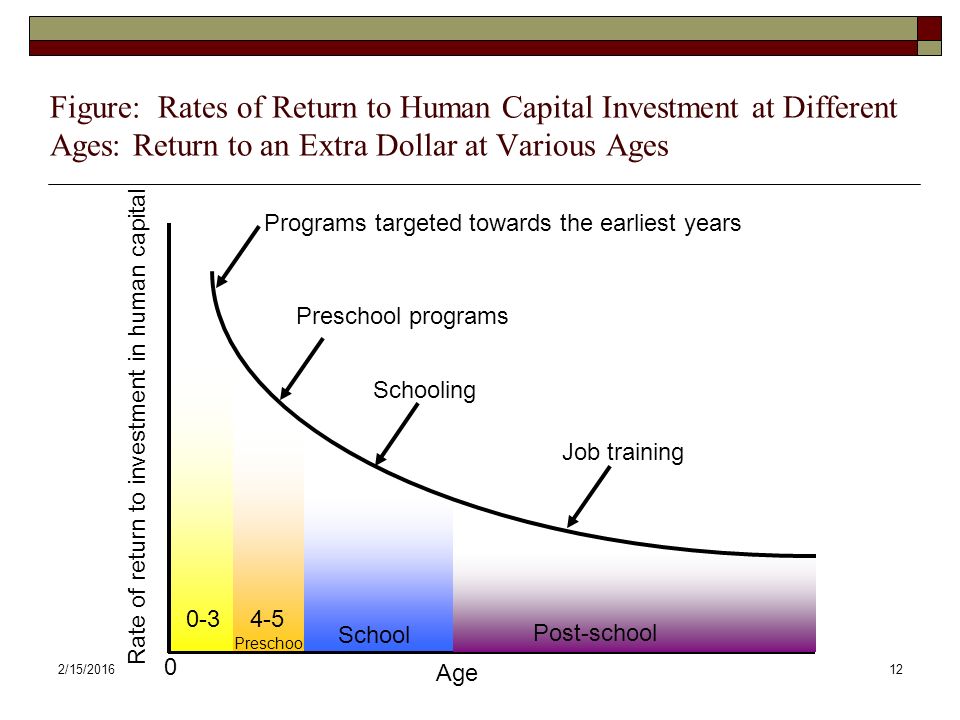 Figure: Rates of Return to Human Capital Investment at Different Ages: Return to an Extra Dollar at Various Ages

Rate of return to investment in human capital

Programs targeted towards the earliest years

Preschool programs

Schooling

Job training

0-3

4-5
Preschoo

School

Post-school

0

Age

2/15/2016

12